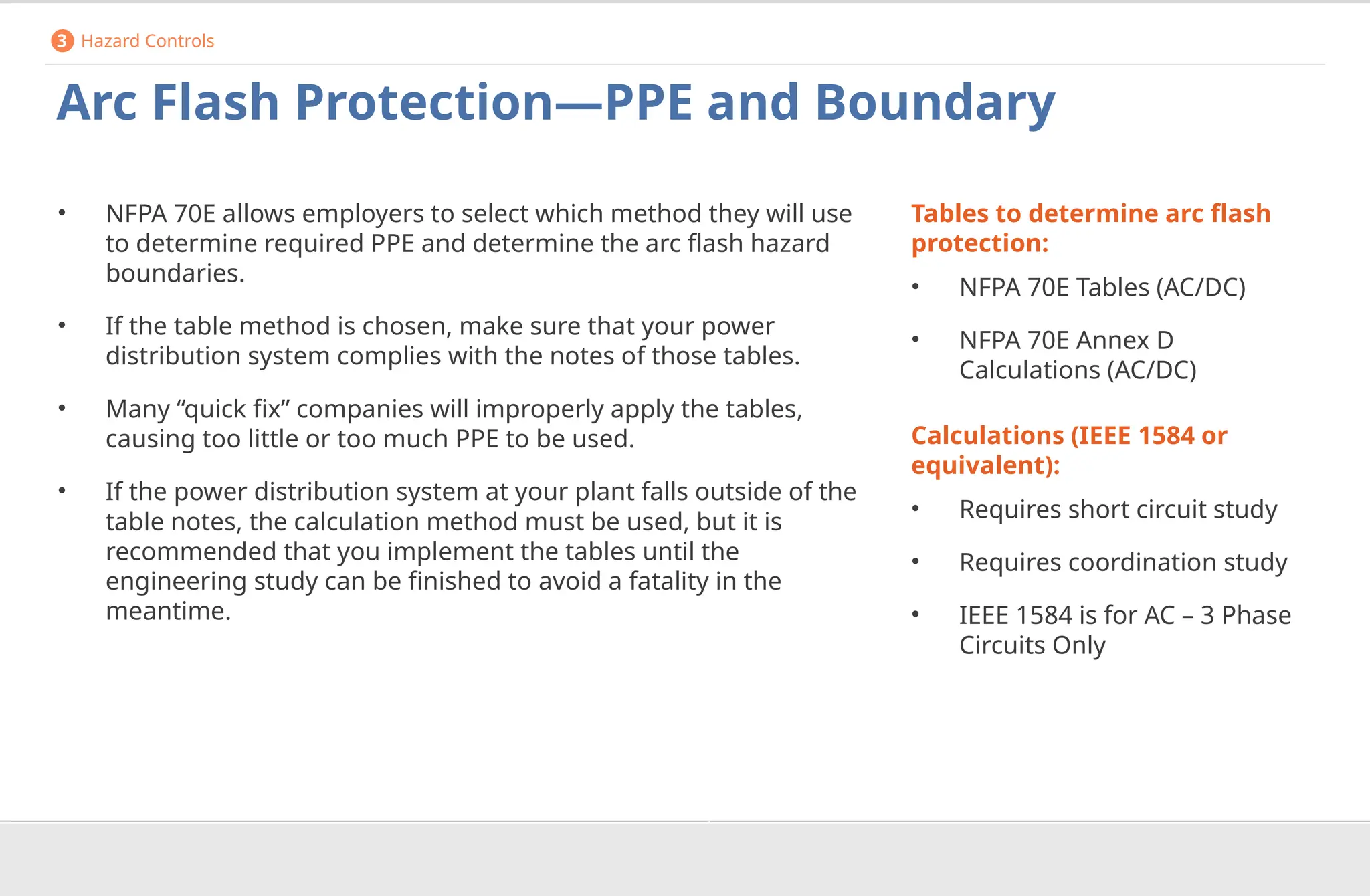 3 Hazard Controls

Arc Flash Protection—PPE and Boundary

• NFPA 70E allows employers to select which method they will use to determine required PPE and determine the arc flash hazard boundaries.

• If the table method is chosen, make sure that your power distribution system complies with the notes of those tables.

• Many “quick fix” companies will improperly apply the tables, causing too little or too much PPE to be used.

• If the power distribution system at your plant falls outside of the table notes, the calculation method must be used, but it is recommended that you implement the tables until the engineering study can be finished to avoid a fatality in the meantime.

Tables to determine arc flash protection:

• NFPA 70E Tables (AC/DC)

• NFPA 70E Annex D Calculations (AC/DC)

Calculations (IEEE 1584 or equivalent):

• Requires short circuit study

• Requires coordination study

• IEEE 1584 is for AC – 3 Phase Circuits Only